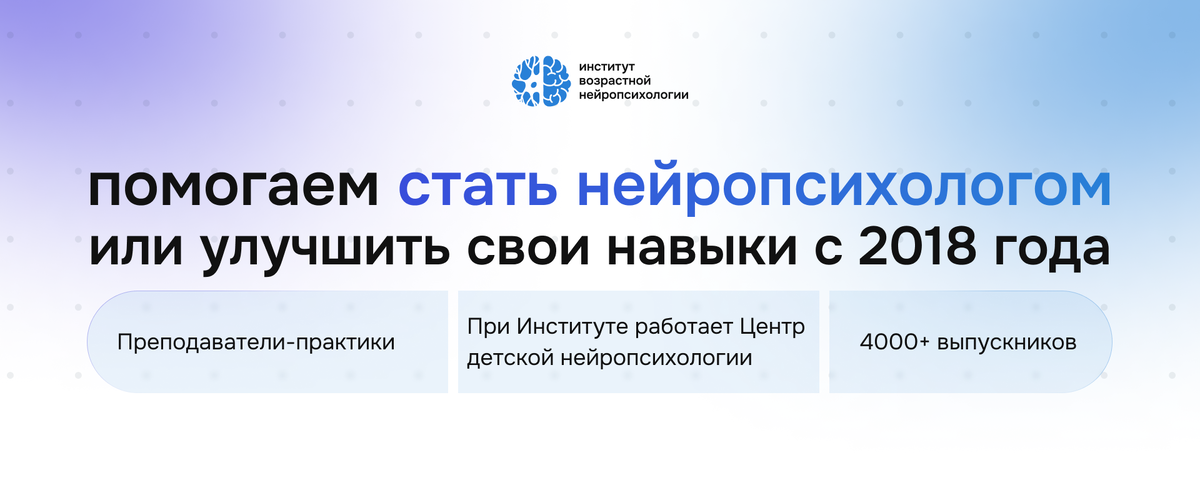 институт
возрастной
нейропсихологии

помогаем стать нейропсихологом
или улучшить свои навыки с 2018 года

Преподаватели-практики

При Институте работает Центр детской нейропсихологии

4000+ выпускников